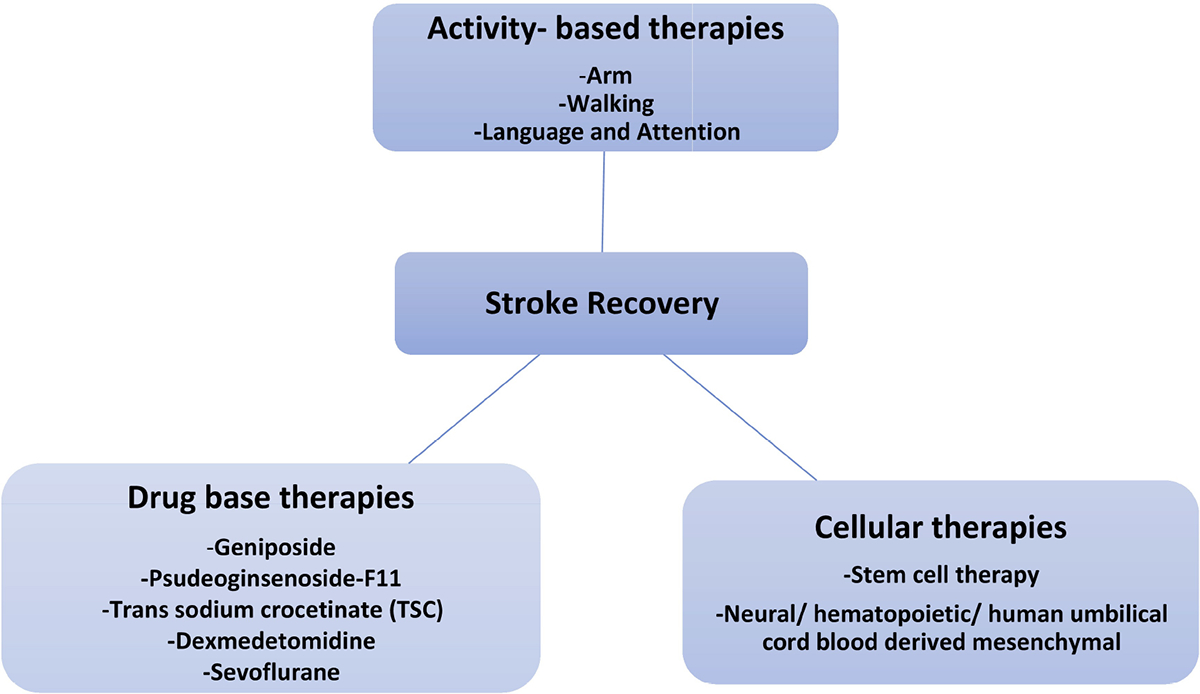 Activity- based therapies
-Arm
-Walking
-Language and Attention

Stroke Recovery

Drug base therapies
-Geniposide
-Psudeoginsenoside-F11
-Trans sodium crocetinate (TSC)
-Dexmedetomidine
-Sevoflurane

Cellular therapies
-Stem cell therapy
-Neural/ hematopoietic/ human umbilical cord blood derived mesenchymal